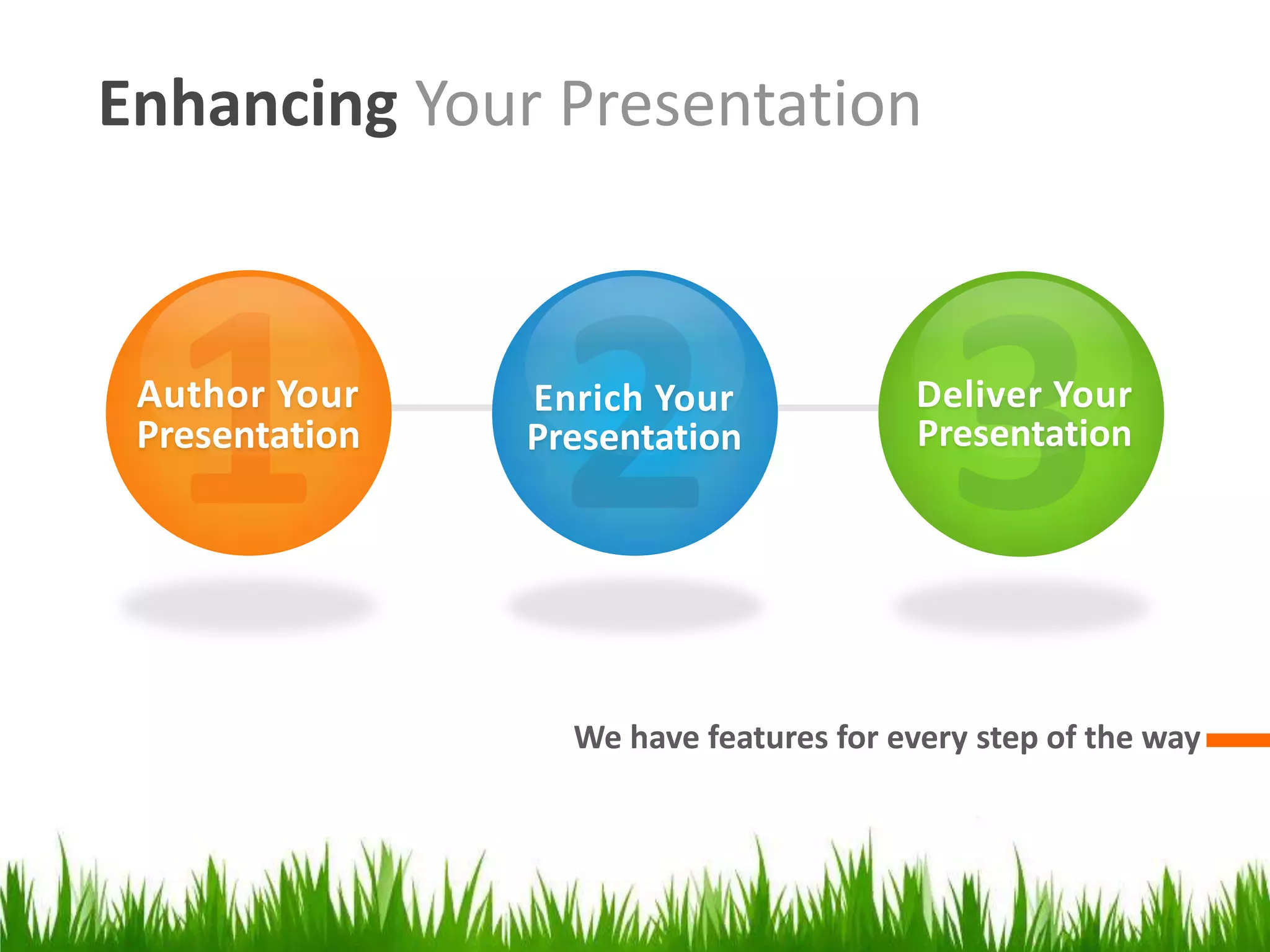 Enhancing Your Presentation

1
Author Your Presentation

2
Enrich Your Presentation

3
Deliver Your Presentation

We have features for every step of the way